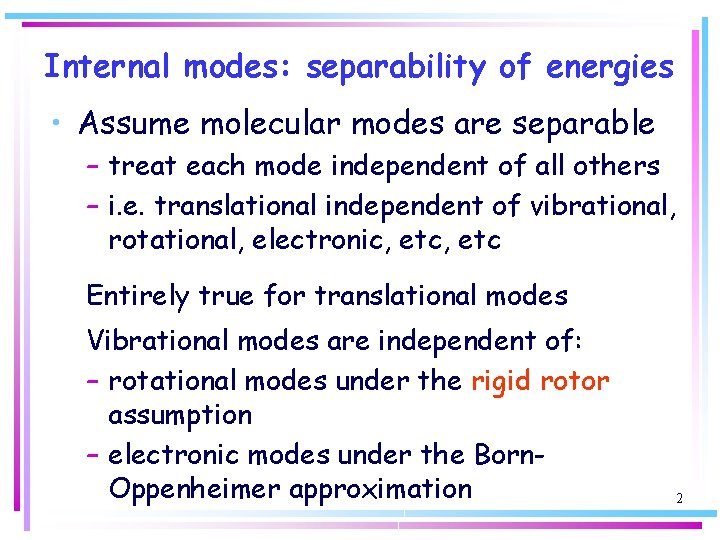 Internal modes: separability of energies

• Assume molecular modes are separable
– treat each mode independent of all others
– i.e. translational independent of vibrational, rotational, electronic, etc, etc

Entirely true for translational modes

Vibrational modes are independent of:
– rotational modes under the rigid rotor assumption
– electronic modes under the Born-Oppenheimer approximation

2